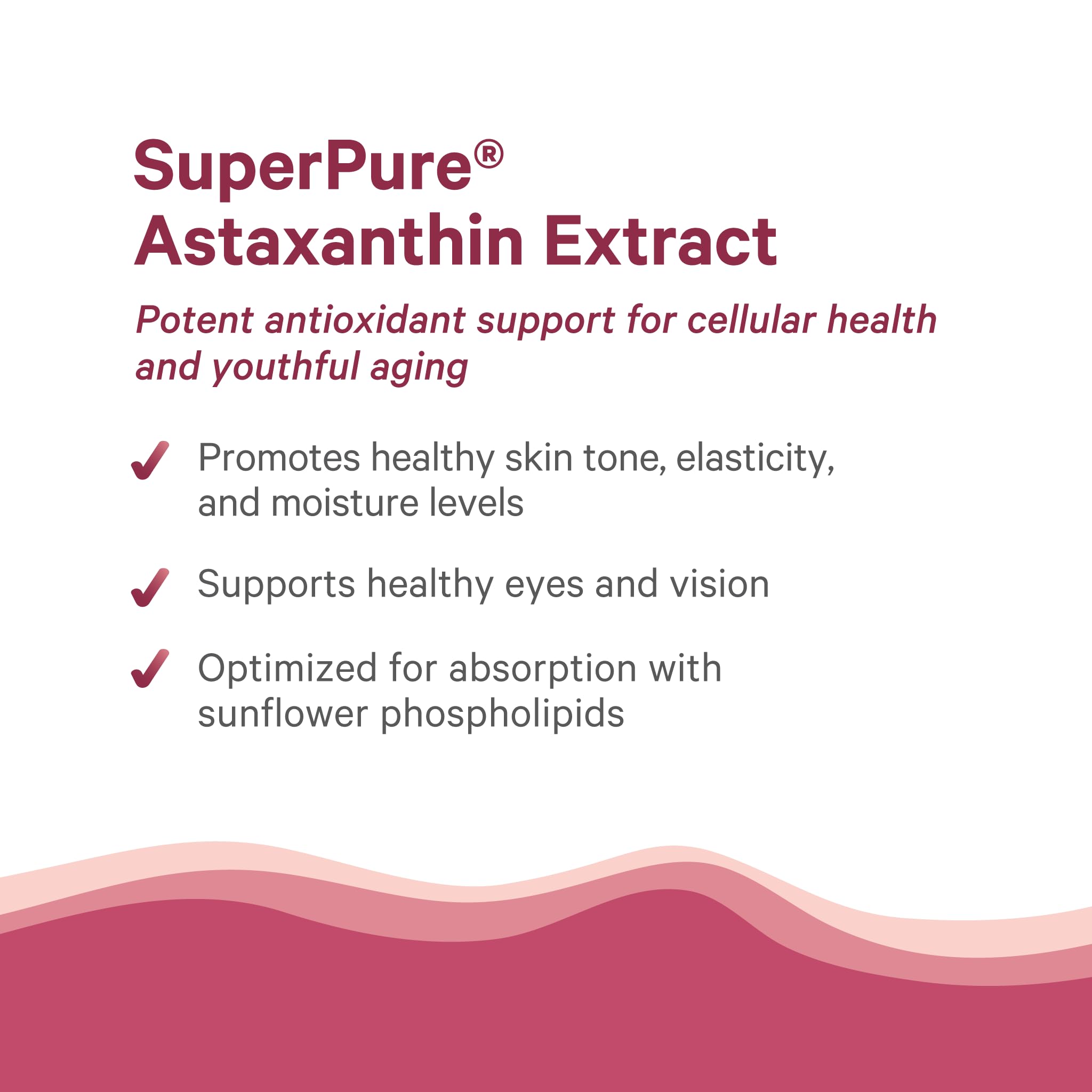 SuperPure®
Astaxanthin Extract

Potent antioxidant support for cellular health and youthful aging

✓ Promotes healthy skin tone, elasticity, and moisture levels

✓ Supports healthy eyes and vision

✓ Optimized for absorption with sunflower phospholipids